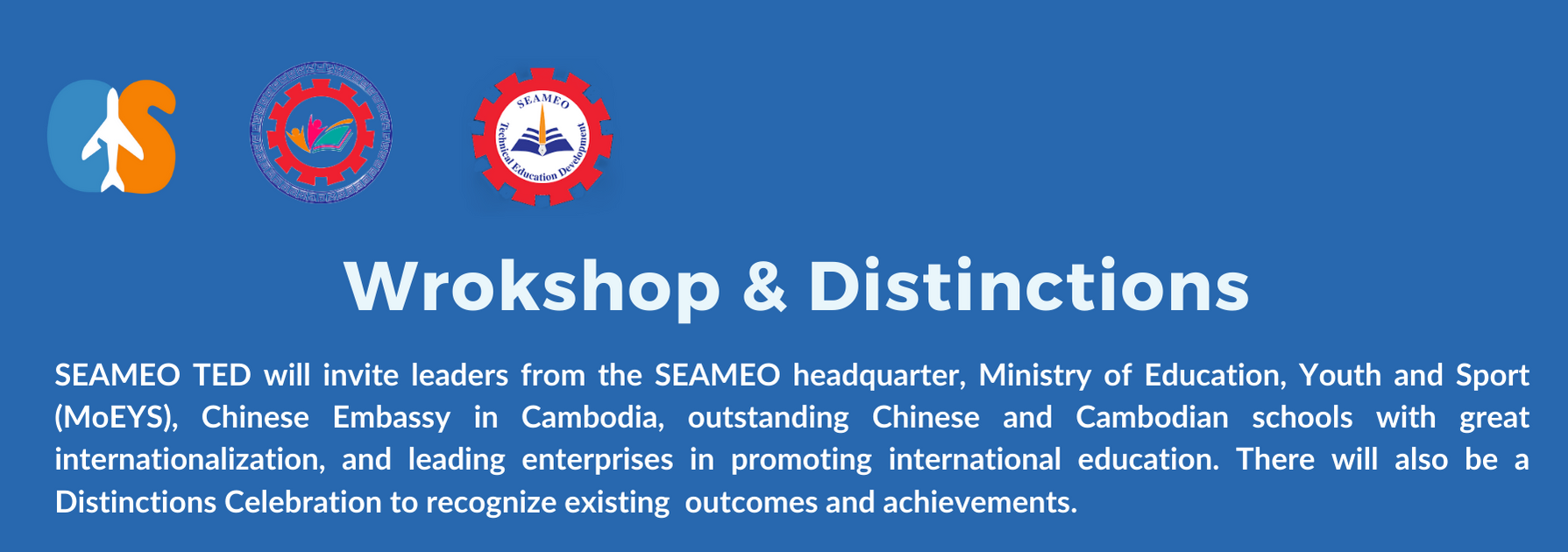 SEAMEO
Technical Education Development

Wrokshop & Distinctions

SEAMEO TED will invite leaders from the SEAMEO headquarter, Ministry of Education, Youth and Sport (MoEYS), Chinese Embassy in Cambodia, outstanding Chinese and Cambodian schools with great internationalization, and leading enterprises in promoting international education. There will also be a Distinctions Celebration to recognize existing outcomes and achievements.